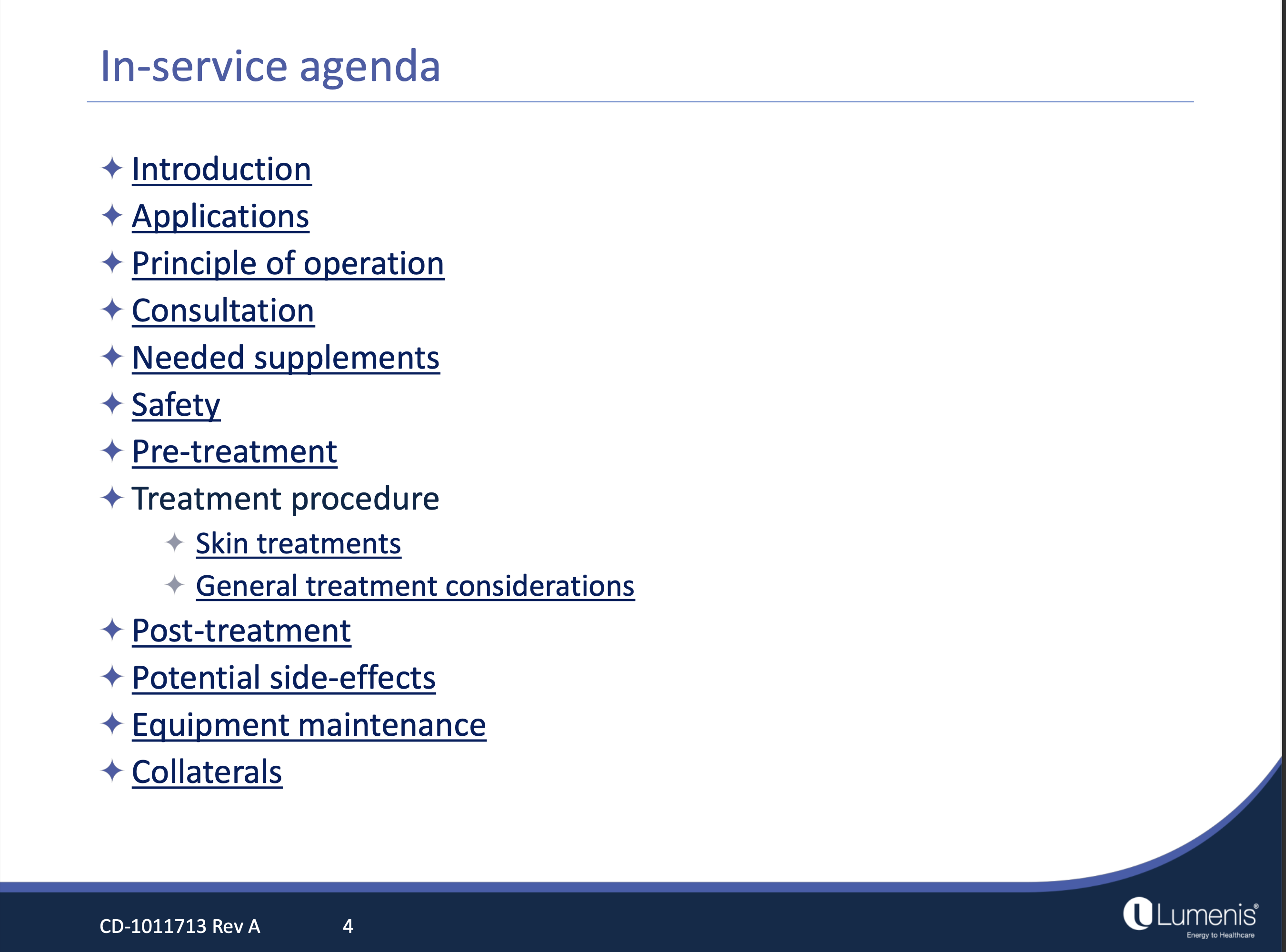 In-service agenda

✦ Introduction
✦ Applications
✦ Principle of operation
✦ Consultation
✦ Needed supplements
✦ Safety
✦ Pre-treatment
✦ Treatment procedure
✦ Skin treatments
✦ General treatment considerations
✦ Post-treatment
✦ Potential side-effects
✦ Equipment maintenance
✦ Collaterals

CD-1011713 Rev A 4

Lumenis®
Energy to Healthcare